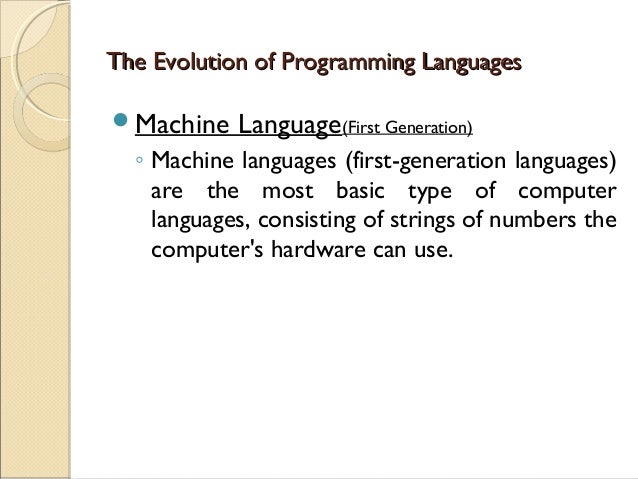 The Evolution of Programming Languages

Machine Language(First Generation)

Machine languages (first-generation languages) are the most basic type of computer languages, consisting of strings of numbers the computer's hardware can use.